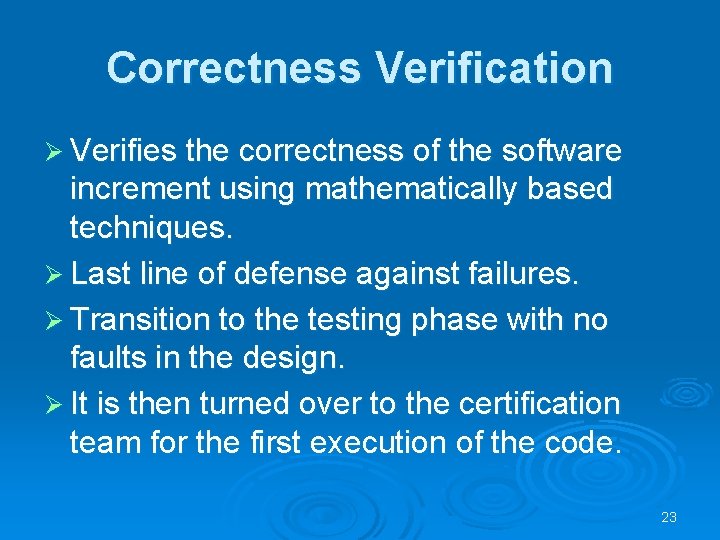 Correctness Verification

➢ Verifies the correctness of the software increment using mathematically based techniques.

➢ Last line of defense against failures.

➢ Transition to the testing phase with no faults in the design.

➢ It is then turned over to the certification team for the first execution of the code.

23